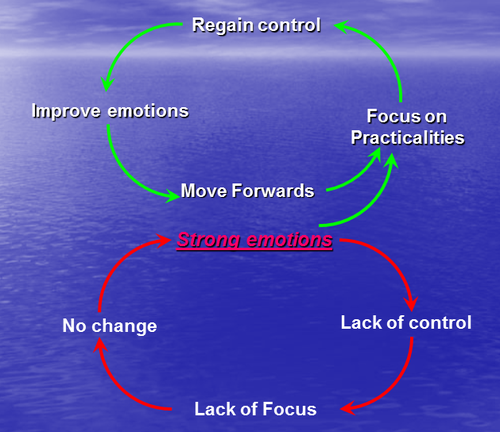 Regain control

Improve emotions

Focus on Practicalities

Move Forwards

Strong emotions

No change

Lack of control

Lack of Focus